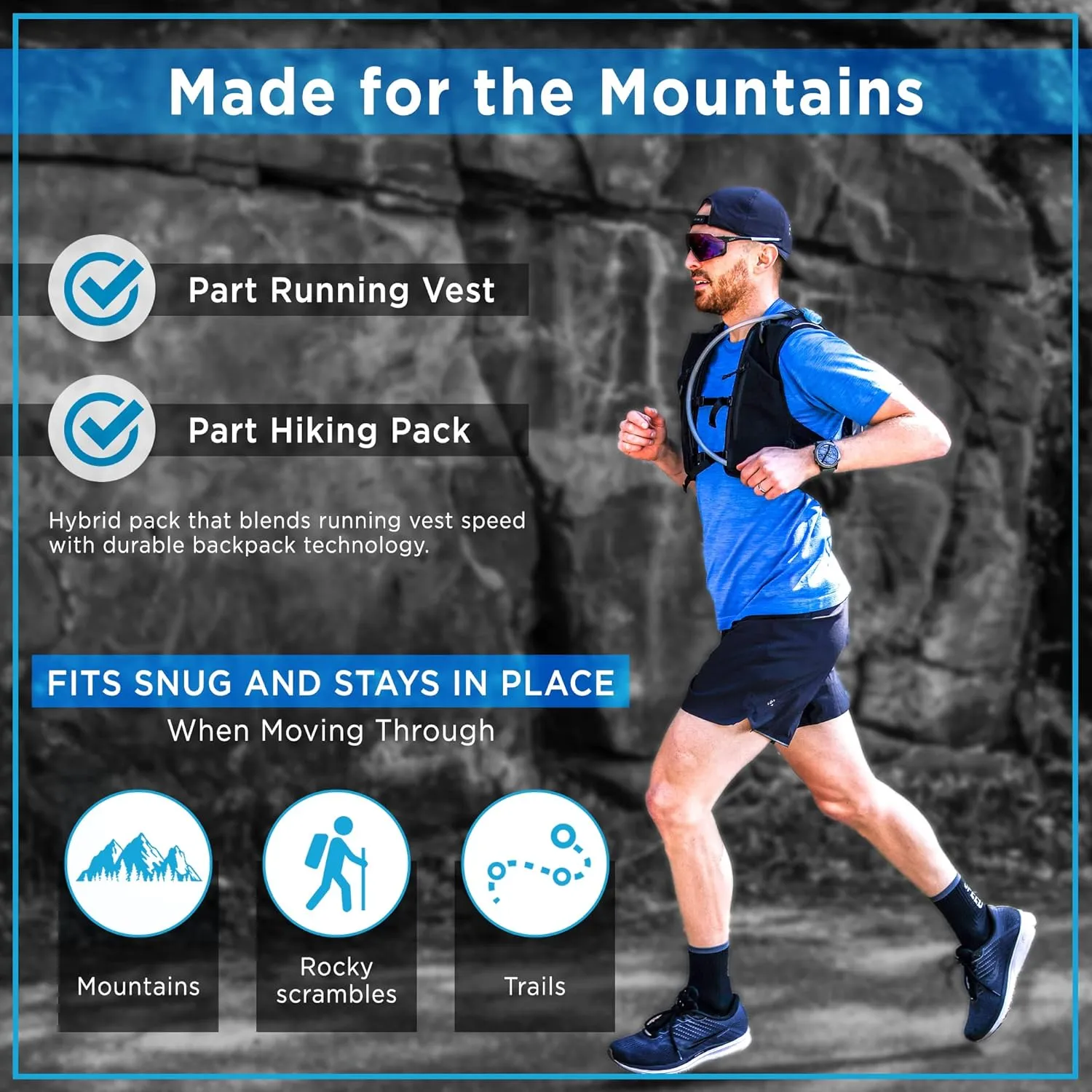 Made for the Mountains

Part Running Vest

Part Hiking Pack

Hybrid pack that blends running vest speed with durable backpack technology.

FITS SNUG AND STAYS IN PLACE

When Moving Through

Mountains

Rocky scrambles

Trails